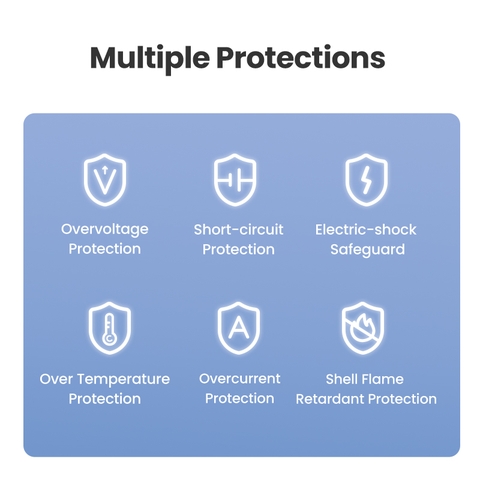 Multiple Protections

V

Overvoltage Protection

Short-circuit Protection

Electric-shock Safeguard

C

Over Temperature Protection

A

Overcurrent Protection

Shell Flame Retardant Protection